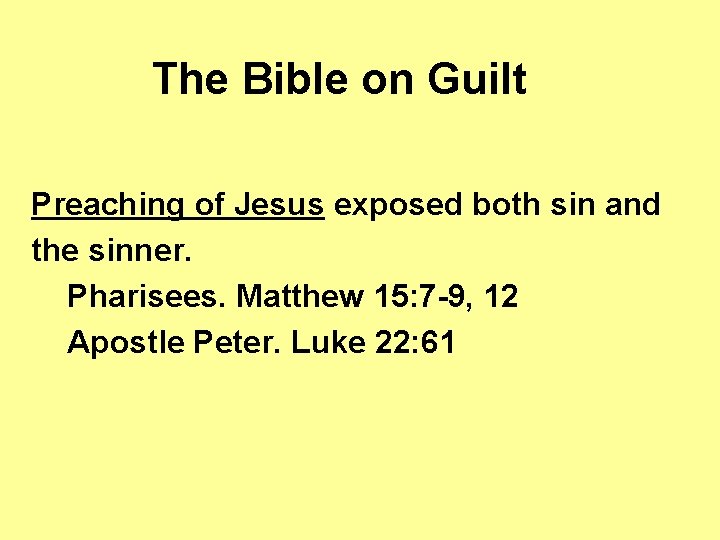 The Bible on Guilt

Preaching of Jesus exposed both sin and the sinner.

Pharisees. Matthew 15:7-9, 12

Apostle Peter. Luke 22:61